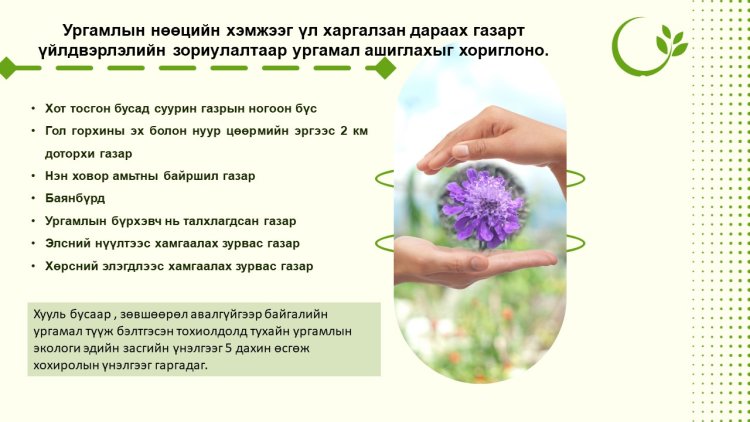 Ургамлын нөөцийн хэмжээг үл харгалзан дараах газарт үйлдвэрлэлийн зориулалтаар ургамал ашиглахыг хориглоно.

• Хот тосгон бусад суурин газрын ногоон бүс
• Гол горхины эх болон нуур цөөрмийн эргээс 2 км доторхи газар
• Нэн ховор амьтны байршил газар
• Баянбүрд
• Ургамлын бүрхэвч нь талхлагдсан газар
• Элсний нүүлтээс хамгаалах зурвас газар
• Хөрсний элэгдлээс хамгаалах зурвас газар

Хууль бусаар , зөвшөөрөл авалгүйгээр байгалийн ургамал түүж бэлтгэсэн тохиолдолд тухайн ургамлын экологи эдийн засгийн үнэлгээг 5 дахин өсгөж хохиролын үнэлгээг гаргадаг.